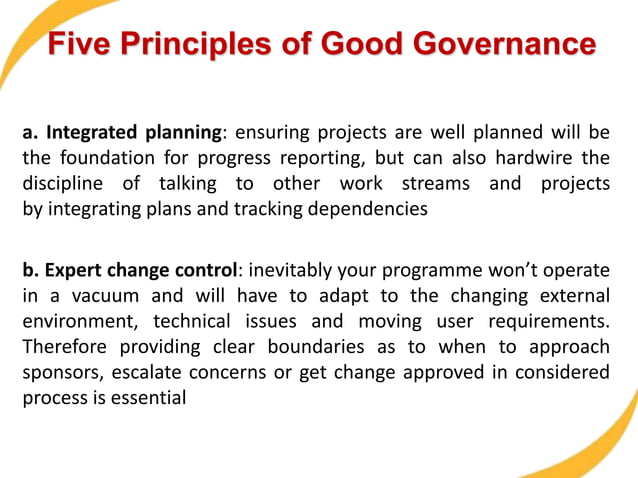 Five Principles of Good Governance

a. Integrated planning: ensuring projects are well planned will be the foundation for progress reporting, but can also hardwire the discipline of talking to other work streams and projects by integrating plans and tracking dependencies

b. Expert change control: inevitably your programme won't operate in a vacuum and will have to adapt to the changing external environment, technical issues and moving user requirements. Therefore providing clear boundaries as to when to approach sponsors, escalate concerns or get change approved in considered process is essential